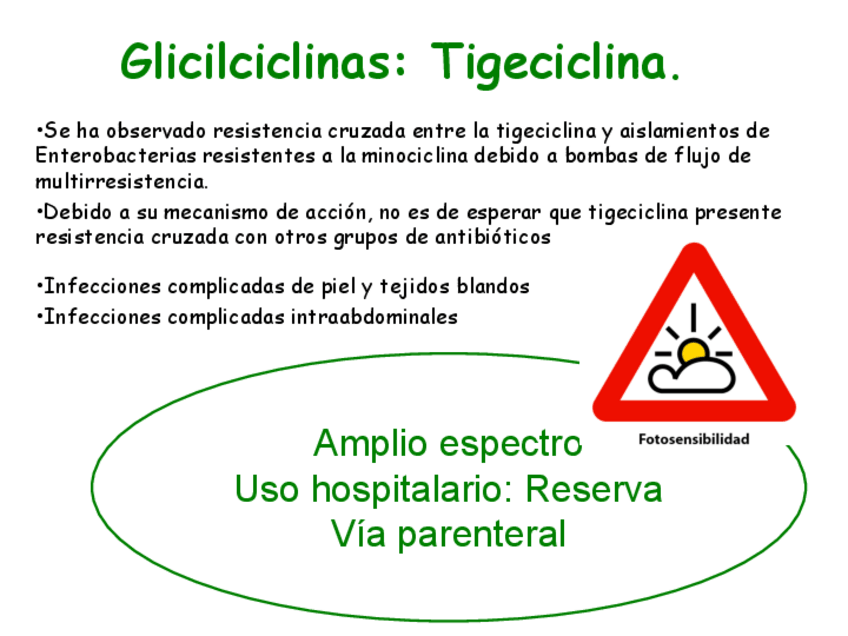 Glicilciclinas: Tigeciclina.

•Se ha observado resistencia cruzada entre la tigeciclina y aislamientos de Enterobacterias resistentes a la minociclina debido a bombas de flujo de multirresistencia.

•Debido a su mecanismo de acción, no es de esperar que tigeciclina presente resistencia cruzada con otros grupos de antibióticos

•Infecciones complicadas de piel y tejidos blandos

•Infecciones complicadas intraabdominales

Fotosensibilidad

Amplio espectro
Uso hospitalario: Reserva
Vía parenteral